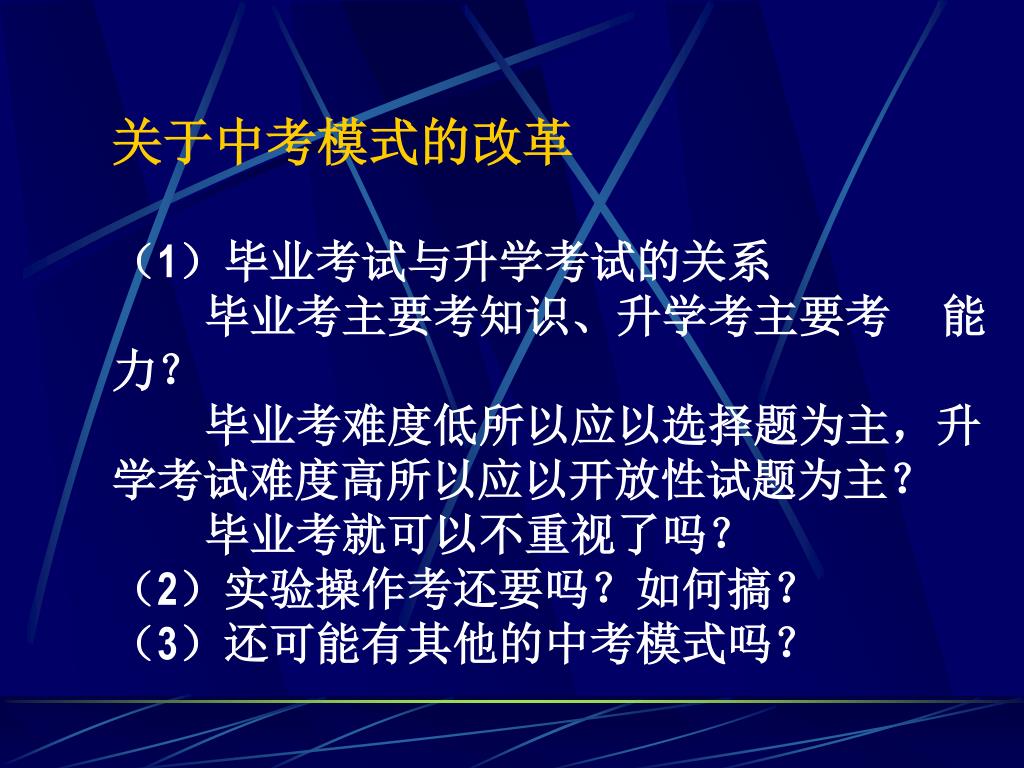 关于中考模式的改革

（1）毕业考试与升学考试的关系

毕业考主要考知识、升学考主要考 能力？

毕业考难度低所以应以选择题为主，升学考试难度高所以应以开放性试题为主？

毕业考就可以不重视了吗？

（2）实验操作考还要吗？如何搞？

（3）还可能有其他的中考模式吗？